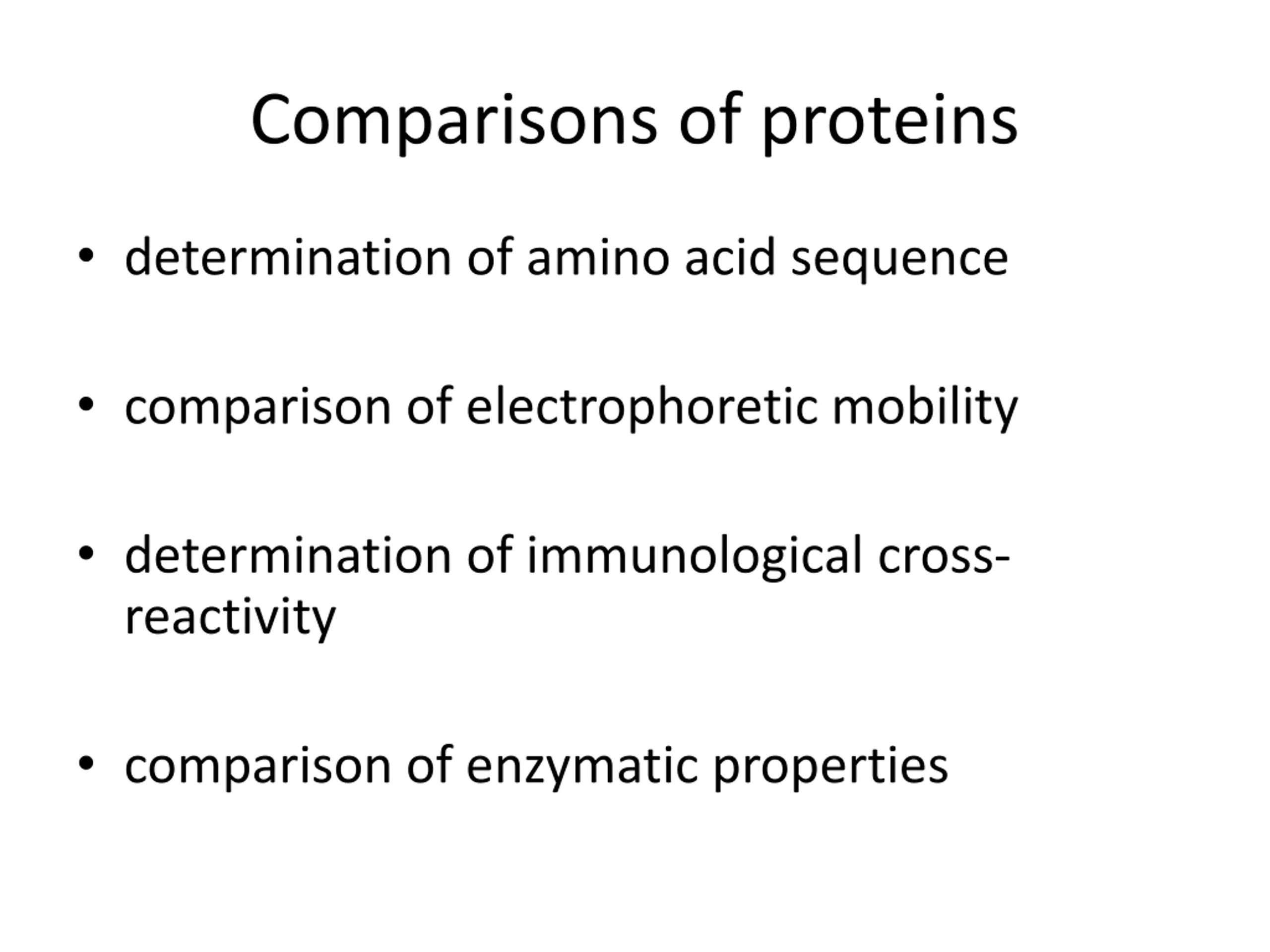 Comparisons of proteins

• determination of amino acid sequence

• comparison of electrophoretic mobility

• determination of immunological cross-reactivity

• comparison of enzymatic properties